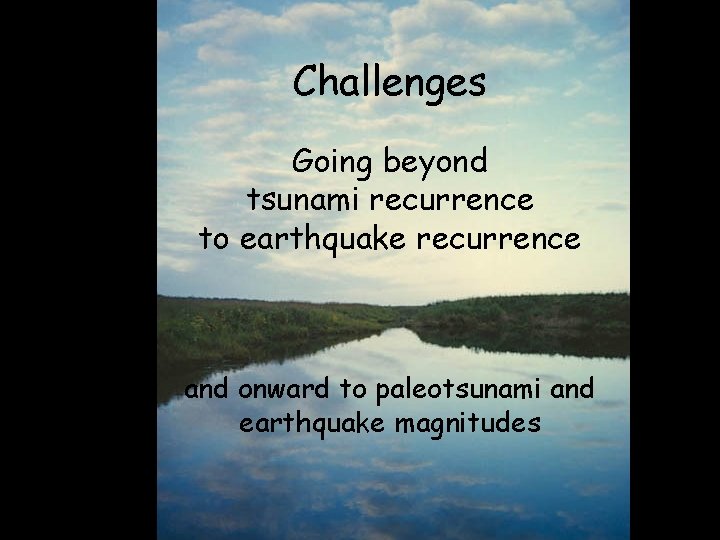 Challenges

Going beyond tsunami recurrence to earthquake recurrence

and onward to paleotsunami and earthquake magnitudes